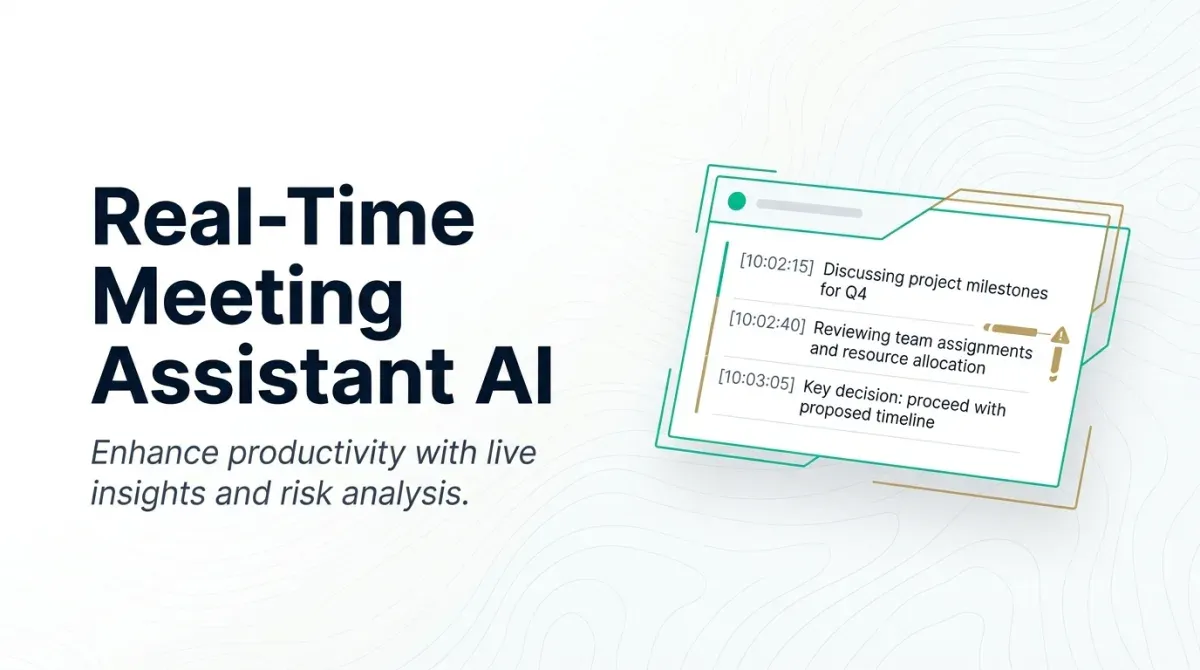 Real-Time Meeting Assistant AI

Enhance productivity with live insights and risk analysis.

[10:02:15] Discussing project milestones for Q4

[10:02:40] Reviewing team assignments and resource allocation

[10:03:05] Key decision: proceed with proposed timeline